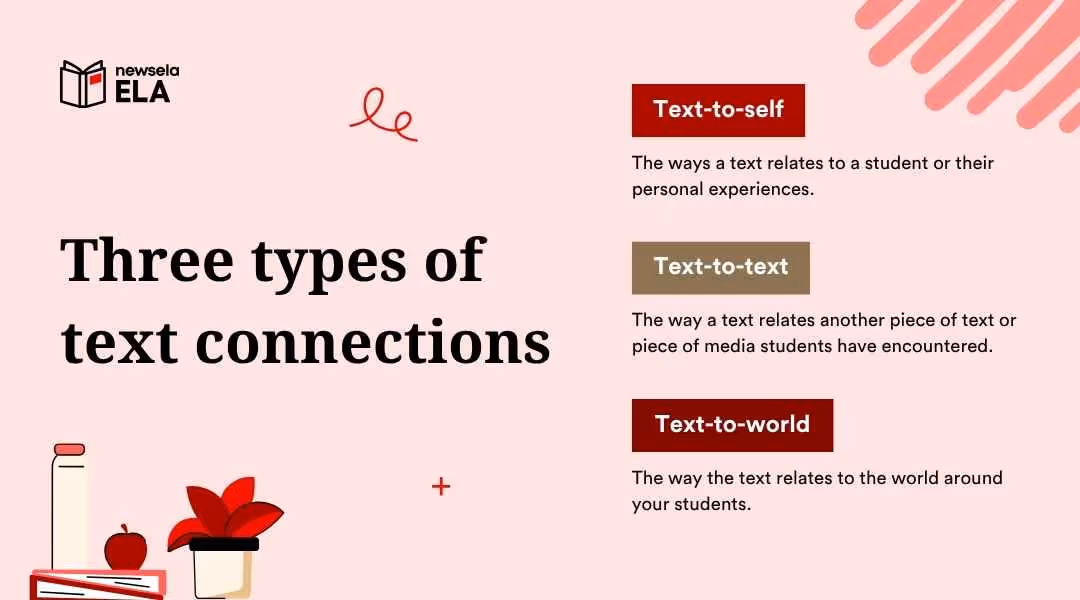 newsela
ELA

Three types of text connections

Text-to-self

The ways a text relates to a student or their personal experiences.

Text-to-text

The way a text relates another piece of text or piece of media students have encountered.

Text-to-world

The way the text relates to the world around your students.